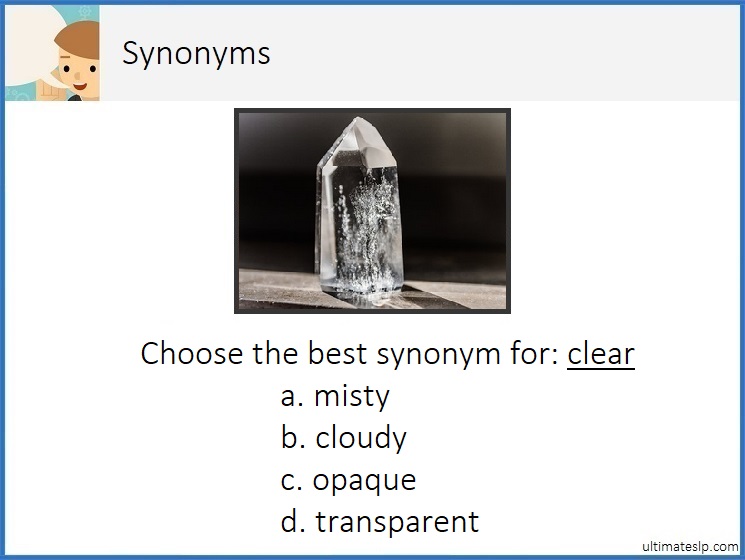 Synonyms

Choose the best synonym for: clear

a. misty
b. cloudy
c. opaque
d. transparent

ultimateslp.com